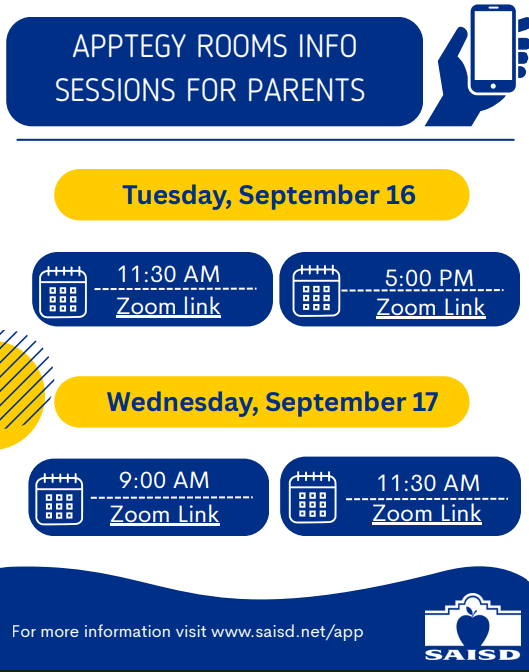 APPTEGY ROOMS INFO SESSIONS FOR PARENTS

Tuesday, September 16

11:30 AM
Zoom link

5:00 PM
Zoom Link

Wednesday, September 17

9:00 AM
Zoom Link

11:30 AM
Zoom Link

For more information visit www.saisd.net/app

SAISD